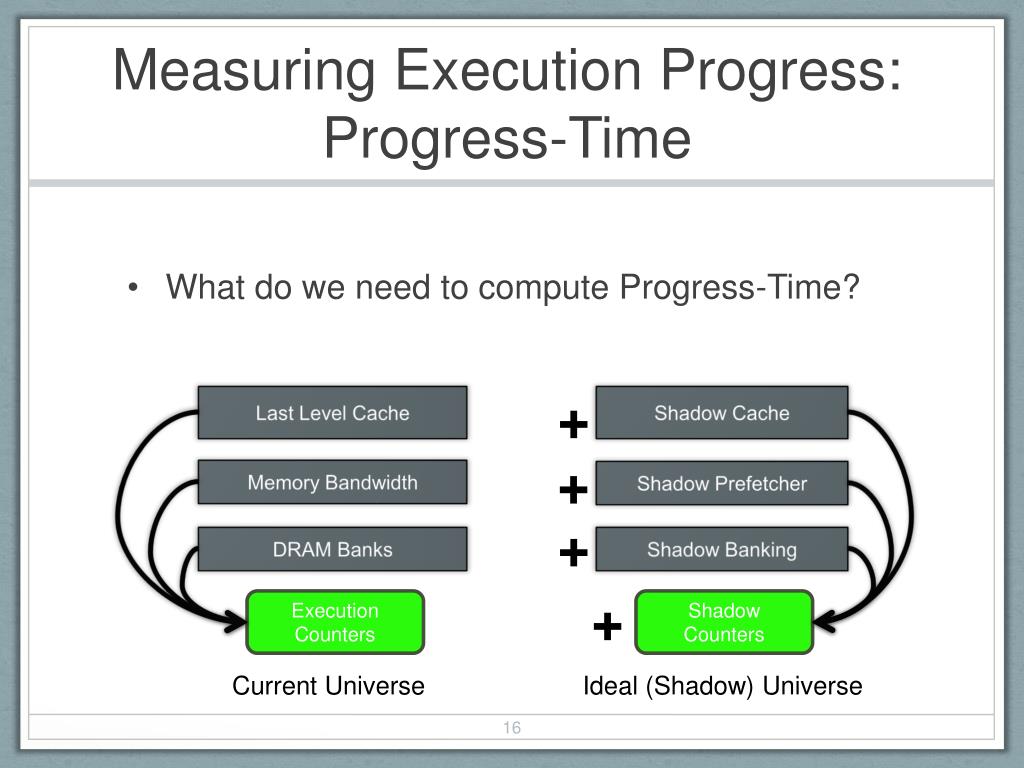 Measuring Execution Progress: Progress-Time

• What do we need to compute Progress-Time?

Last Level Cache

Memory Bandwidth

DRAM Banks

Execution Counters

Current Universe

+ Shadow Cache

+ Shadow Prefetcher

+ Shadow Banking

+ Shadow Counters

Ideal (Shadow) Universe

16